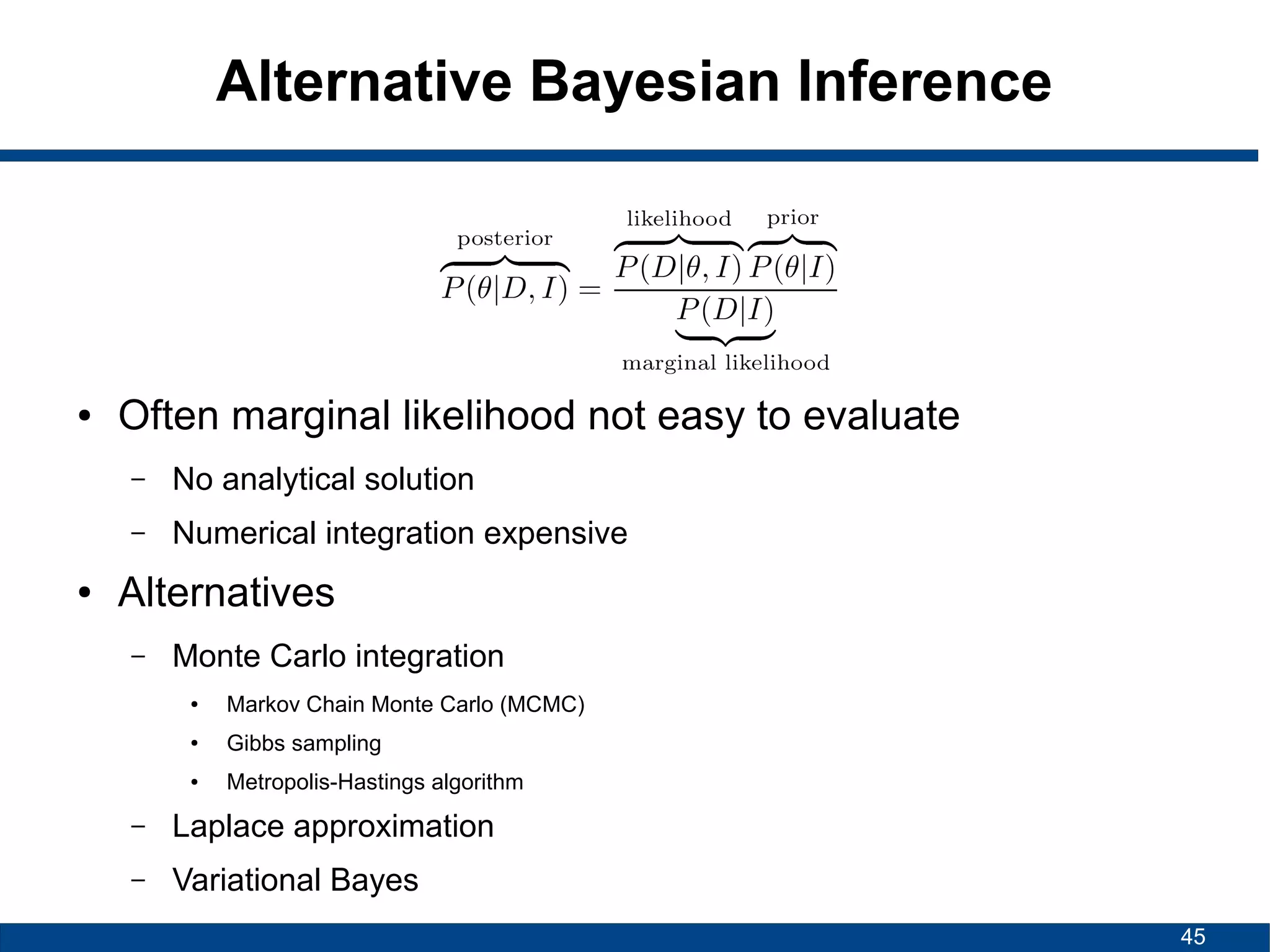 Alternative Bayesian Inference

$\overbrace{P(\theta|D,I)}^{\text{posterior}} = \frac{\overbrace{P(D|\theta,I)}^{\text{likelihood}}\overbrace{P(\theta|I)}^{\text{prior}}}{\underbrace{P(D|I)}_{\text{marginal likelihood}}}$

• Often marginal likelihood not easy to evaluate

– No analytical solution

– Numerical integration expensive

• Alternatives

– Monte Carlo integration

• Markov Chain Monte Carlo (MCMC)

• Gibbs sampling

• Metropolis-Hastings algorithm

– Laplace approximation

– Variational Bayes

45